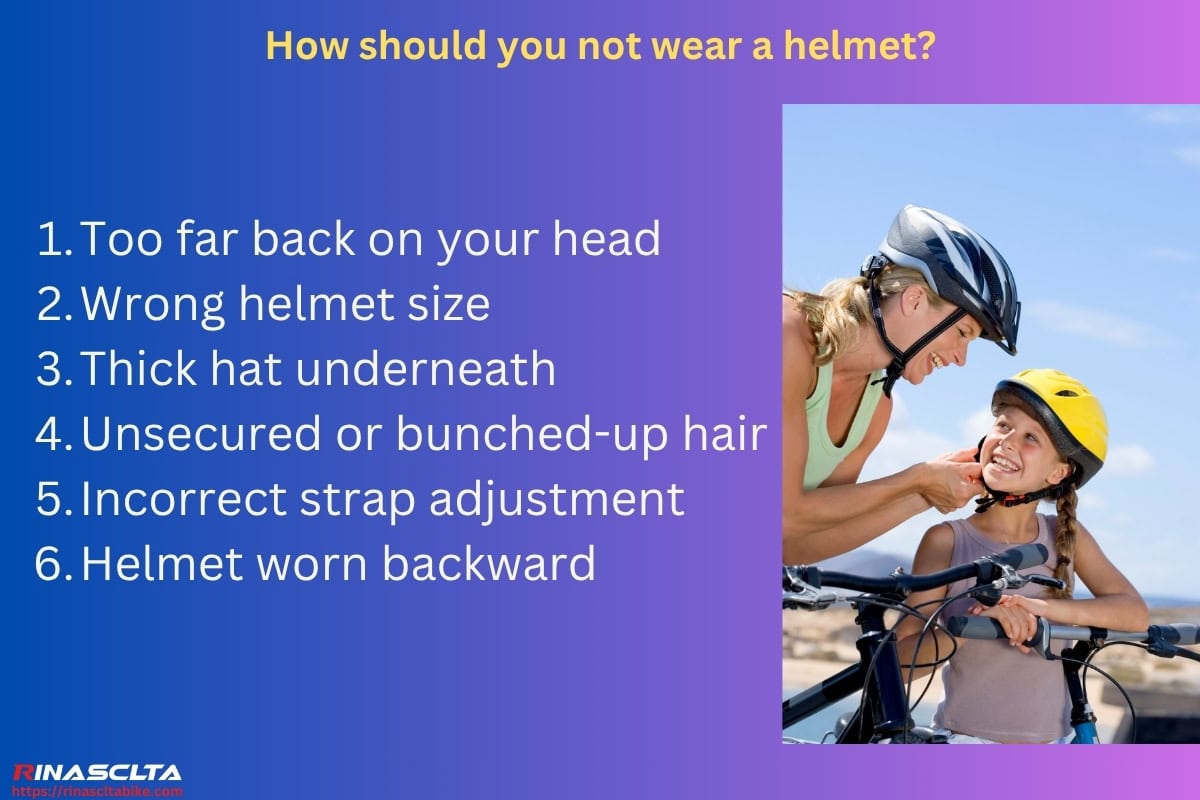 How should you not wear a helmet?

1. Too far back on your head
2. Wrong helmet size
3. Thick hat underneath
4. Unsecured or bunched-up hair
5. Incorrect strap adjustment
6. Helmet worn backward

RINASCLTA
https://rinascltabike.com